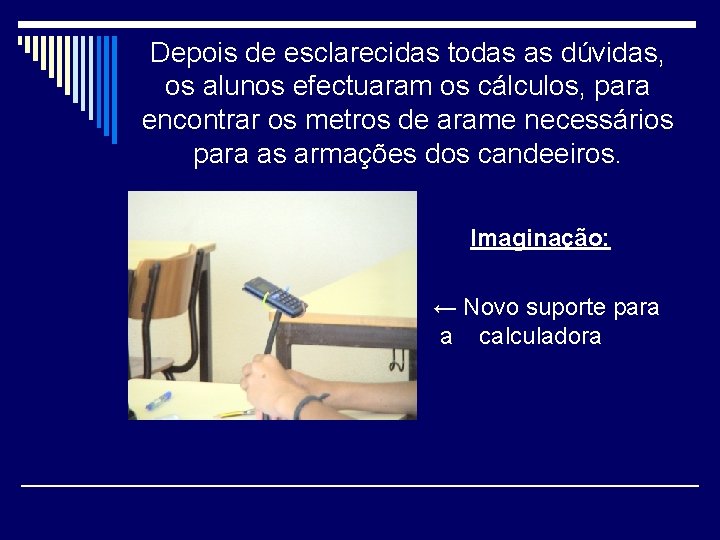 Depois de esclarecidas todas as dúvidas, os alunos efectuaram os cálculos, para encontrar os metros de arame necessários para as armações dos candeeiros.

Imaginação:

← Novo suporte para a calculadora